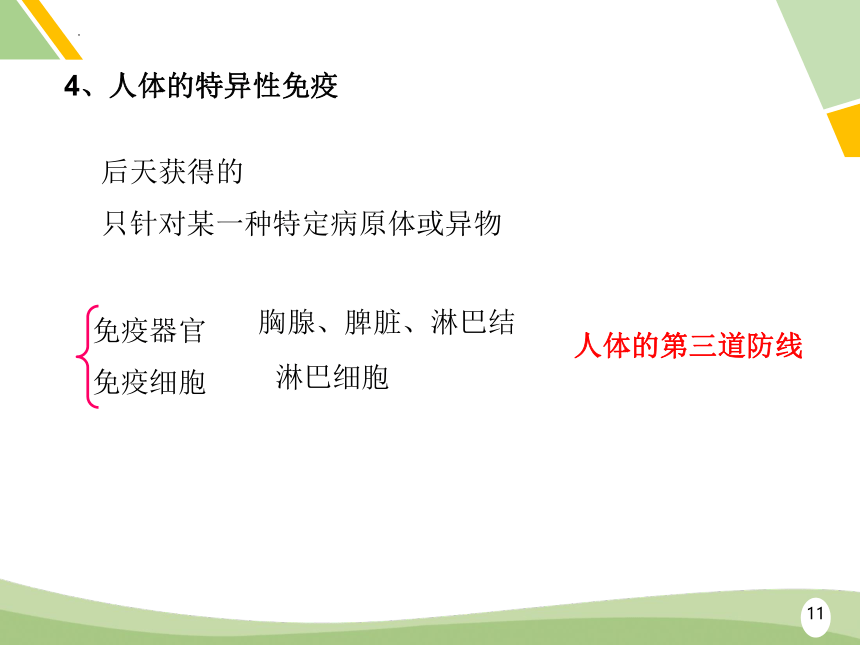 4、人体的特异性免疫

后天获得的

只针对某一种特定病原体或异物

免疫器官 胸腺、脾脏、淋巴结

免疫细胞 淋巴细胞

人体的第三道防线

11